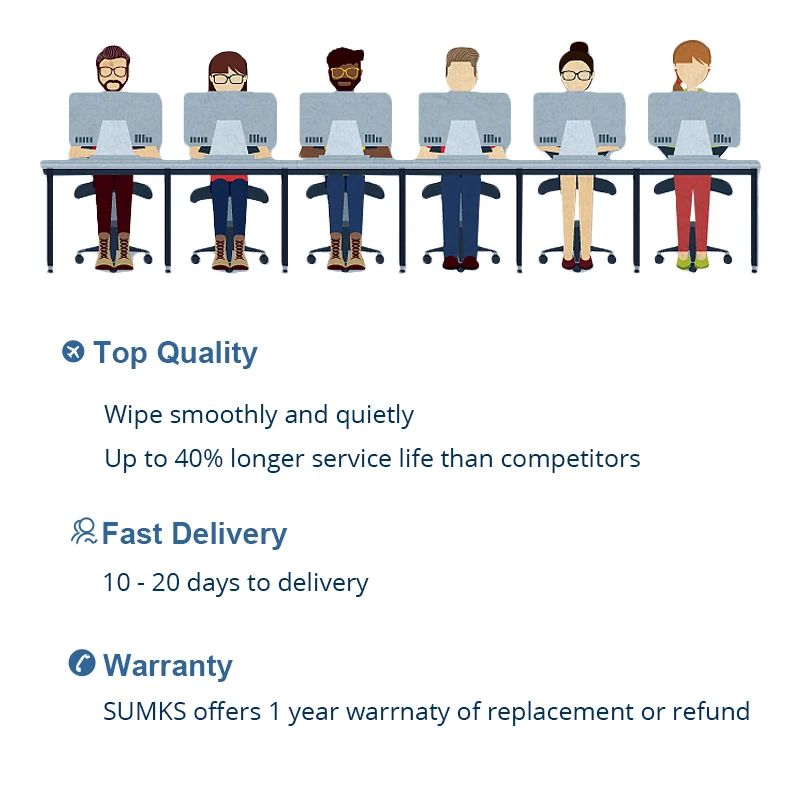 Top Quality

Wipe smoothly and quietly

Up to 40% longer service life than competitors

Fast Delivery

10 - 20 days to delivery

Warranty

SUMKS offers 1 year warrnaty of replacement or refund